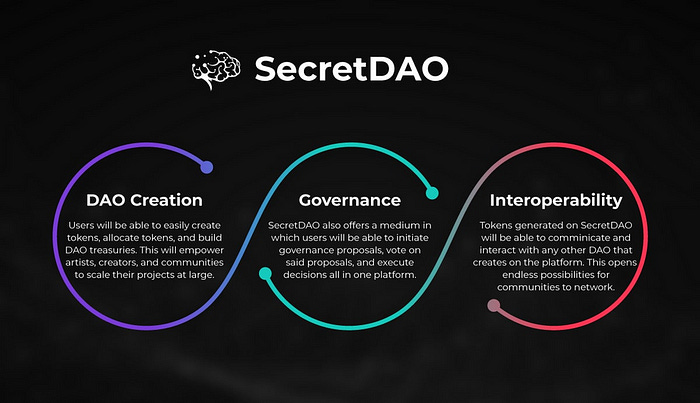 SecretDAO

DAO Creation

Users will be able to easily create tokens, allocate tokens, and build DAO treasuries. This will empower artists, creators, and communities to scale their projects at large.

Governance

SecretDAO also offers a medium in which users will be able to initiate governance proposals, vote on said proposals, and execute decisions all in one platform.

Interoperability

Tokens generated on SecretDAO will be able to comminicate and interact with any other DAO that creates on the platform. This opens endless possibilities for communities to network.